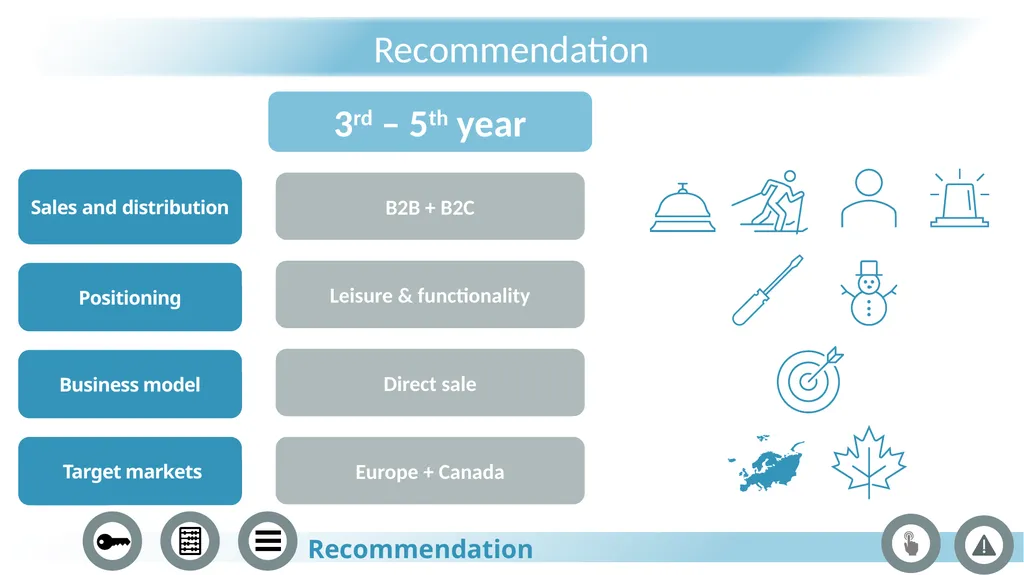 Recommendation

$3^{rd}$ – $5^{th}$ year

Sales and distribution

B2B + B2C

Positioning

Leisure & functionality

Business model

Direct sale

Target markets

Europe + Canada

Recommendation